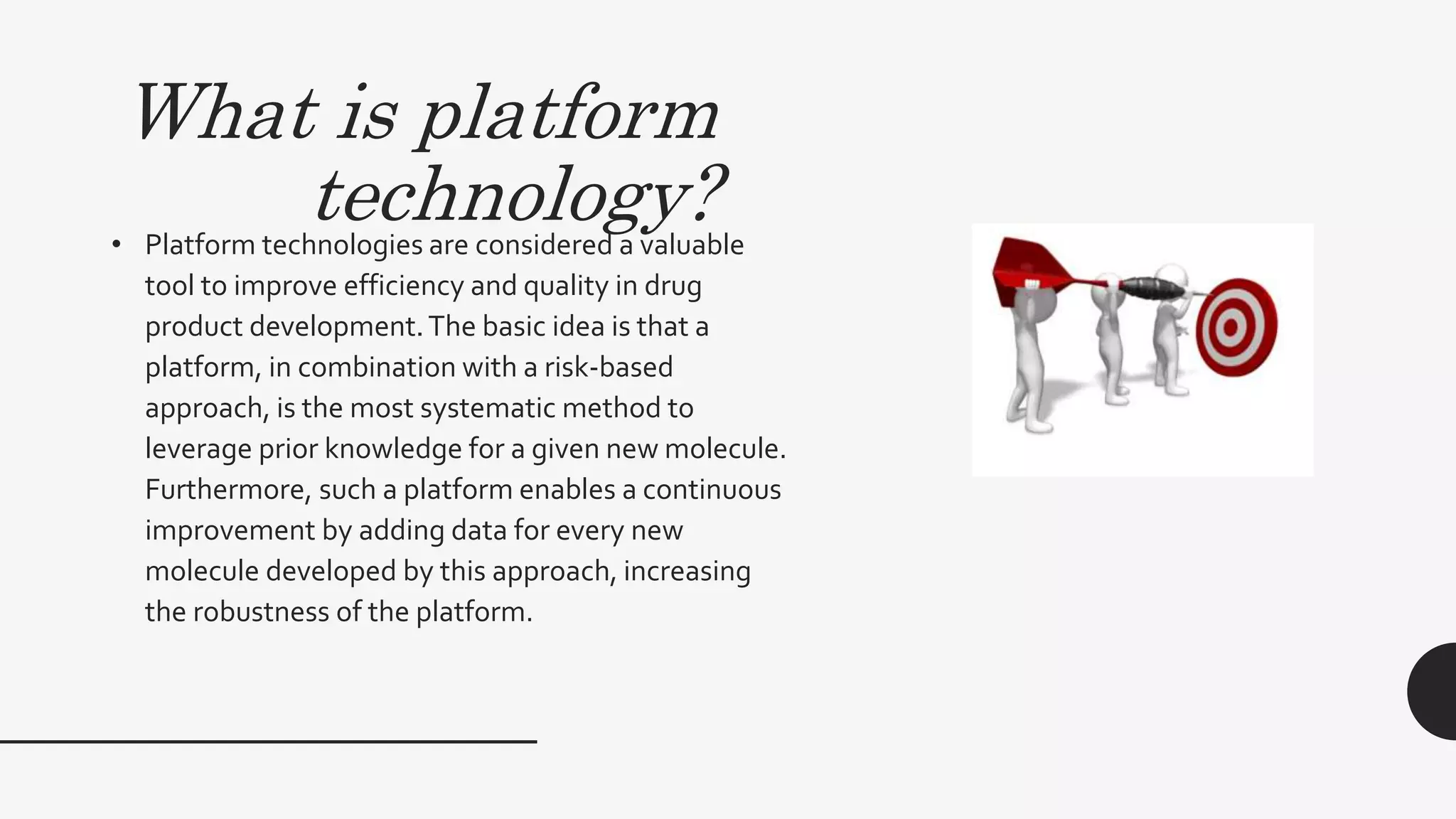 What is platform technology?

• Platform technologies are considered a valuable tool to improve efficiency and quality in drug product development. The basic idea is that a platform, in combination with a risk-based approach, is the most systematic method to leverage prior knowledge for a given new molecule. Furthermore, such a platform enables a continuous improvement by adding data for every new molecule developed by this approach, increasing the robustness of the platform.